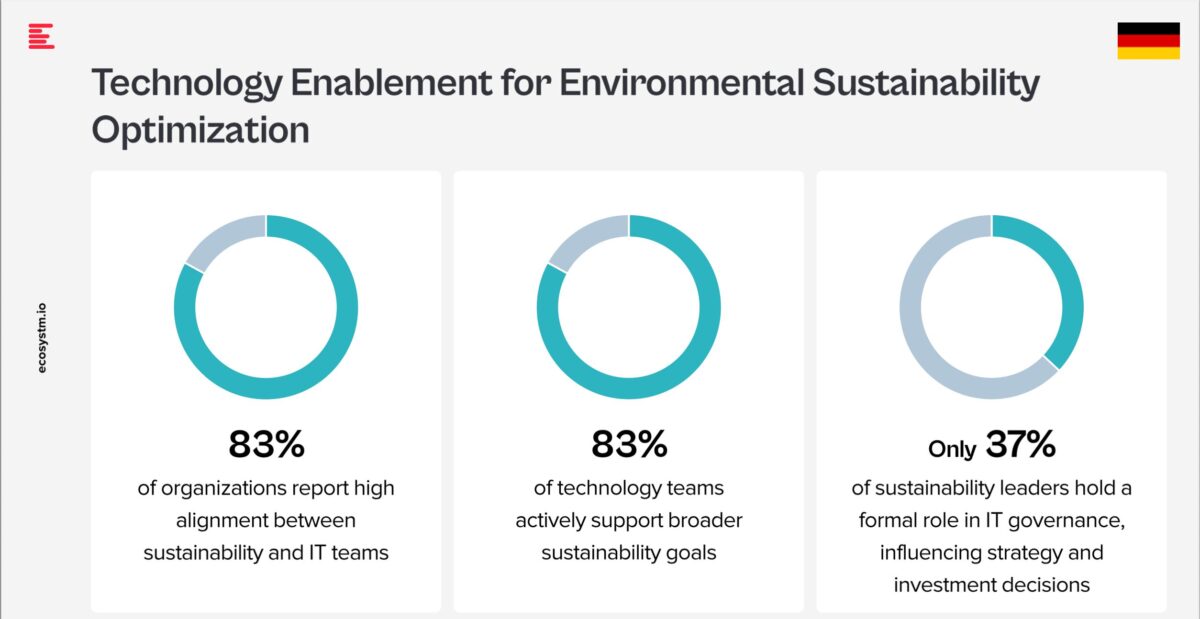 Technology Enablement for Environmental Sustainability Optimization

ecosystm.io

83%
of organizations report high alignment between sustainability and IT teams

83%
of technology teams actively support broader sustainability goals

Only 37%
of sustainability leaders hold a formal role in IT governance, influencing strategy and investment decisions